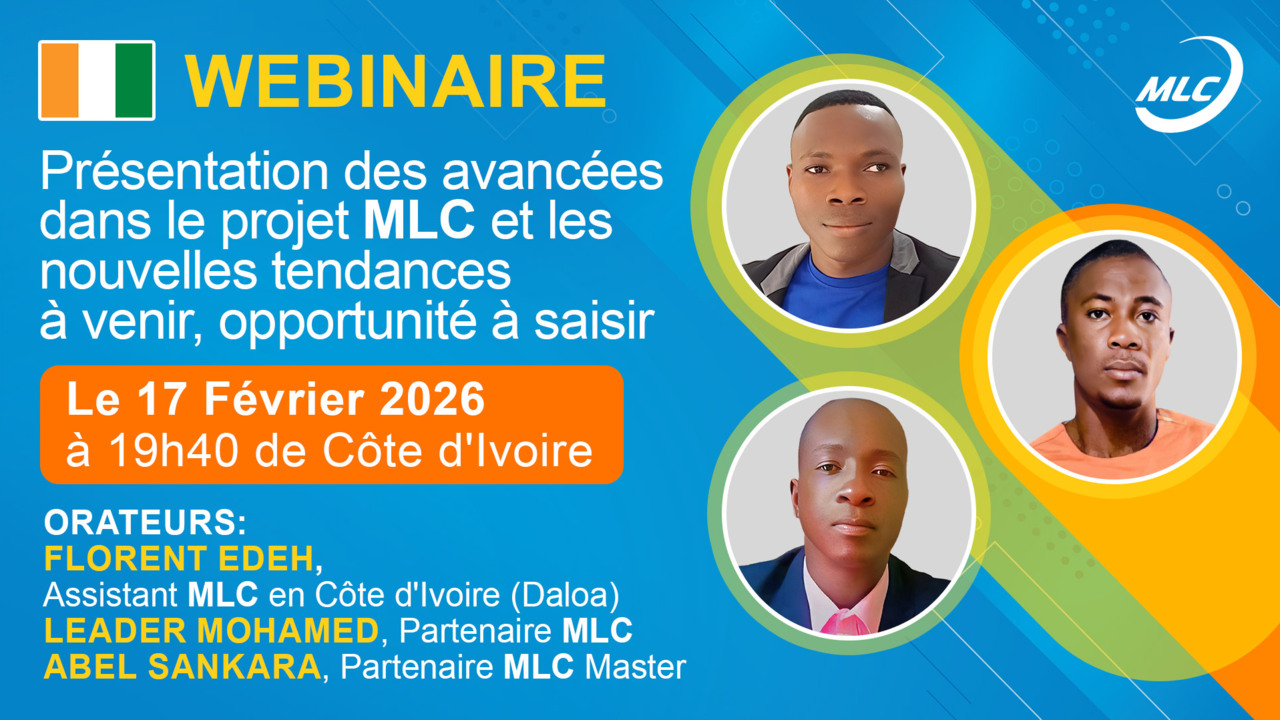 WEBINAIRE

MLC

Présentation des avancées dans le projet MLC et les nouvelles tendances à venir, opportunité à saisir

Le 17 Février 2026
à 19h40 de Côte d'Ivoire

ORATEURS:
FLORENT EDEH,
Assistant MLC en Côte d'Ivoire (Daloa)
LEADER MOHAMED, Partenaire MLC
ABEL SANKARA, Partenaire MLC Master